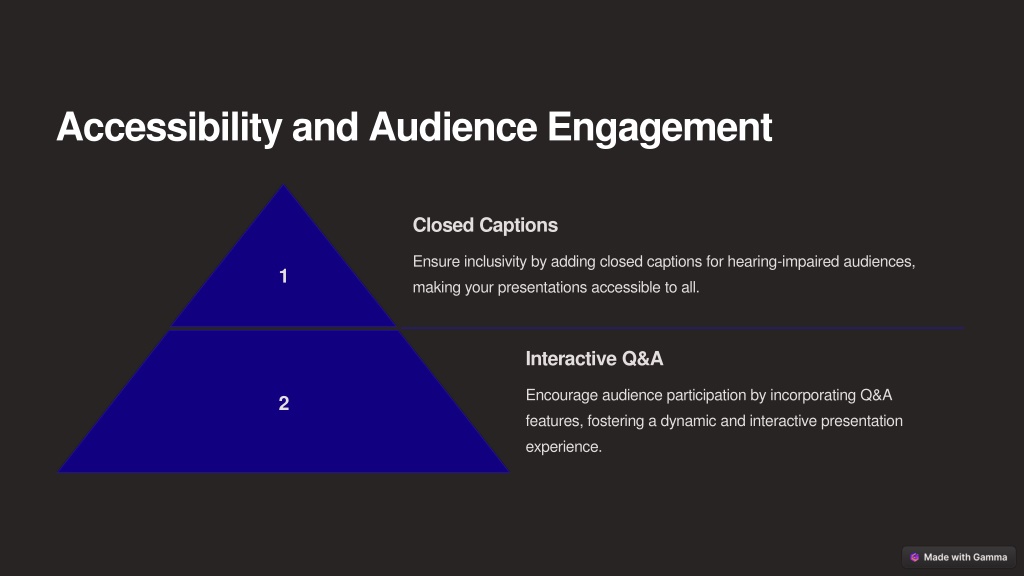 Accessibility and Audience Engagement

1

Closed Captions

Ensure inclusivity by adding closed captions for hearing-impaired audiences, making your presentations accessible to all.

2

Interactive Q&A

Encourage audience participation by incorporating Q&A features, fostering a dynamic and interactive presentation experience.

Made with Gamma